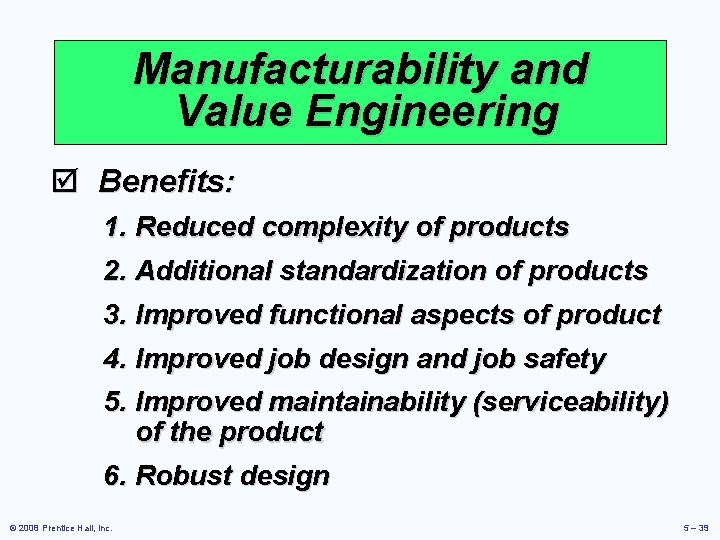 Manufacturability and Value Engineering

☑ Benefits:

1. Reduced complexity of products
2. Additional standardization of products
3. Improved functional aspects of product
4. Improved job design and job safety
5. Improved maintainability (serviceability) of the product
6. Robust design

© 2008 Prentice Hall, Inc.

5 – 39